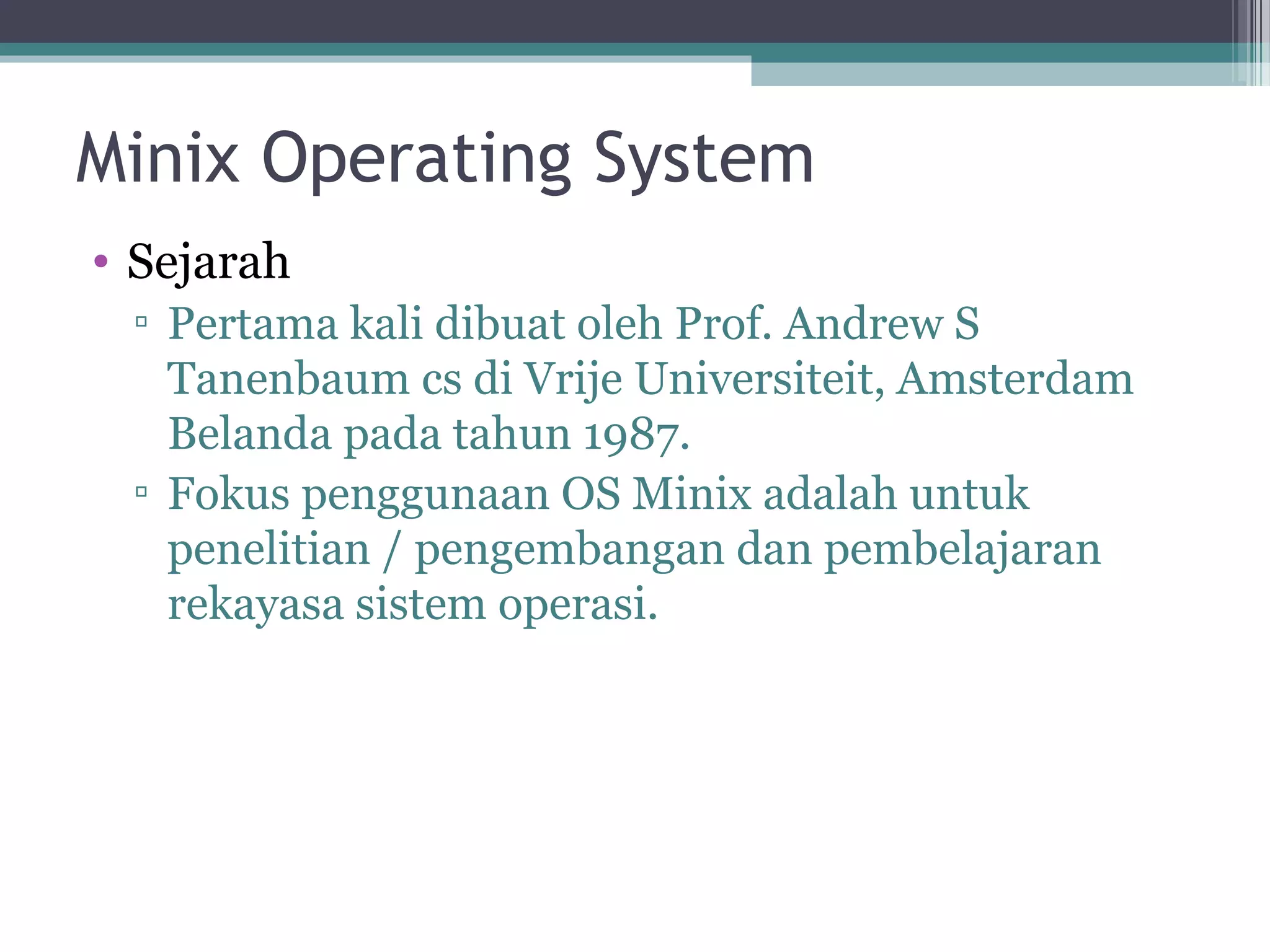 Minix Operating System

• Sejarah
▫ Pertama kali dibuat oleh Prof. Andrew S Tanenbaum cs di Vrije Universiteit, Amsterdam Belanda pada tahun 1987.
▫ Fokus penggunaan OS Minix adalah untuk penelitian / pengembangan dan pembelajaran rekayasa sistem operasi.